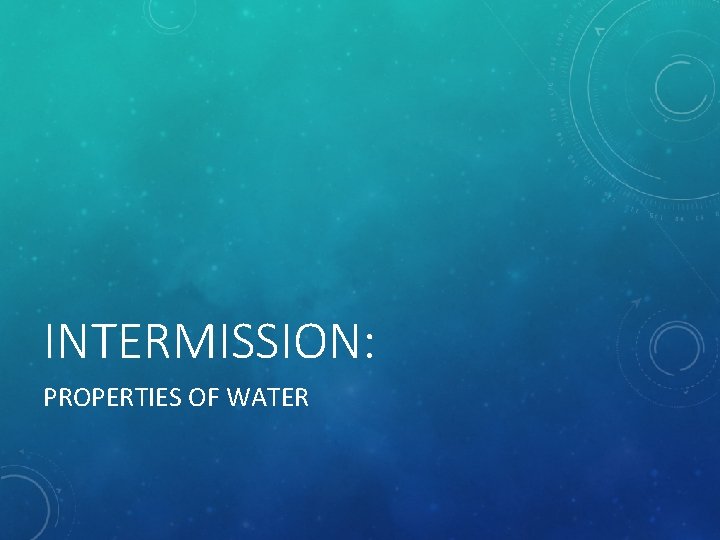 INTERMISSION:

PROPERTIES OF WATER